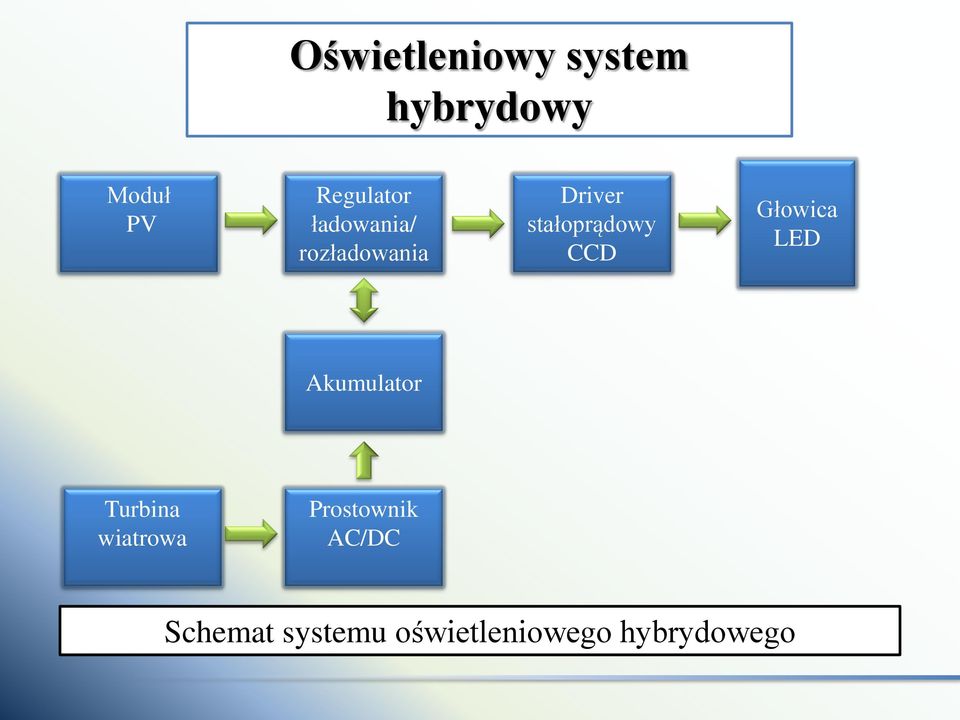 Oświetleniowy system hybrydowy

Moduł PV

Regulator ładowania/ rozładowania

Driver stałoprądowy CCD

Głowica LED

Akumulator

Turbina wiatrowa

Prostownik AC/DC

Schemat systemu oświetleniowego hybrydowego